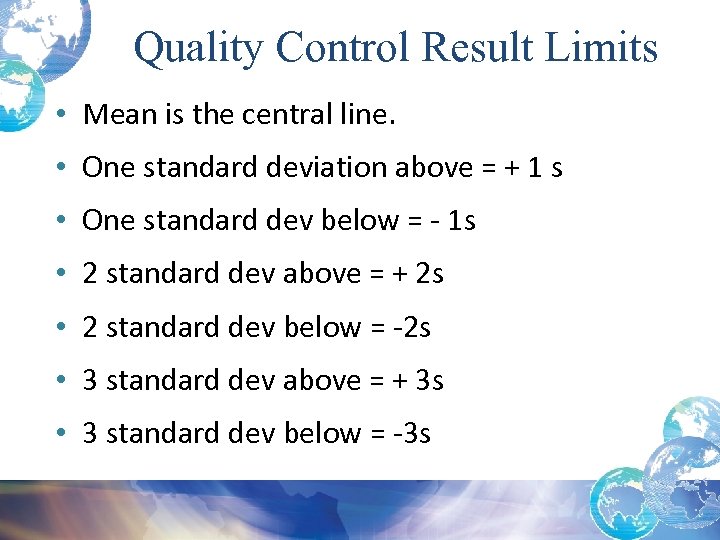 Quality Control Result Limits

• Mean is the central line.
• One standard deviation above = + 1 s
• One standard dev below = - 1s
• 2 standard dev above = + 2s
• 2 standard dev below = -2s
• 3 standard dev above = + 3s
• 3 standard dev below = -3s